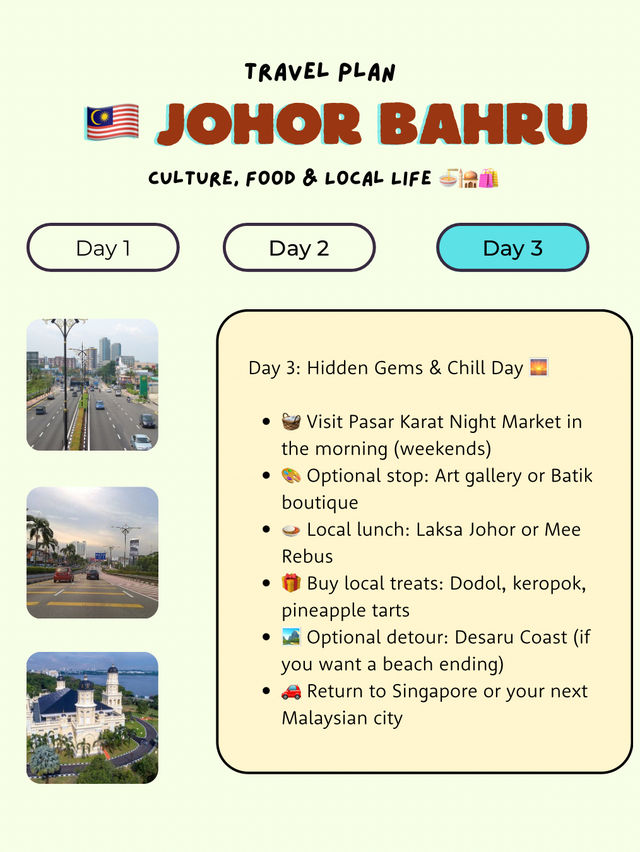 TRAVEL PLAN

🇲🇾 JOHOR BAHRU

CULTURE, FOOD & LOCAL LIFE 🍜🕌🛍️

Day 1

Day 2

Day 3

Day 3: Hidden Gems & Chill Day 🌅

- 🧺 Visit Pasar Karat Night Market in the morning (weekends)
- 🎨 Optional stop: Art gallery or Batik boutique
- 🍛 Local lunch: Laksa Johor or Mee Rebus
- 🎁 Buy local treats: Dodol, keropok, pineapple tarts
- 🏞️ Optional detour: Desaru Coast (if you want a beach ending)
- 🚗 Return to Singapore or your next Malaysian city